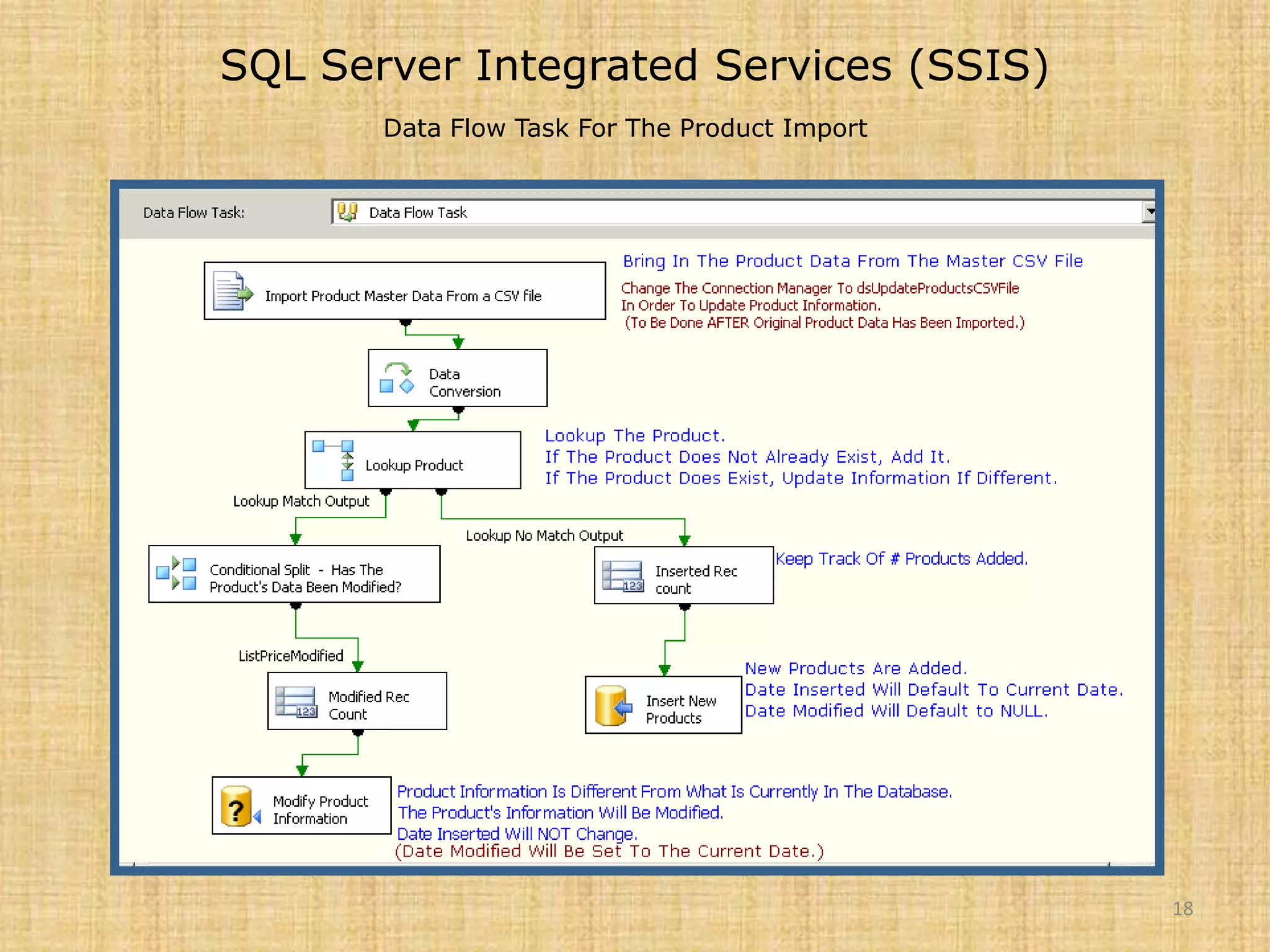 SQL Server Integrated Services (SSIS)

Data Flow Task For The Product Import

Data Flow Task: Data Flow Task

Import Product Master Data From a CSV file

Bring In The Product Data From The Master CSV File

Change The Connection Manager To dsUpdateProductsCSVFile In Order To Update Product Information. (To Be Done AFTER Original Product Data Has Been Imported.)

Data Conversion

Lookup Product

Lookup The Product.
If The Product Does Not Already Exist, Add It.
If The Product Does Exist, Update Information If Different.

Lookup Match Output

Lookup No Match Output

Conditional Split - Has The Product's Data Been Modified?

Inserted Rec count

Keep Track Of # Products Added.

ListPriceModified

Modified Rec Count

Insert New Products

New Products Are Added.
Date Inserted Will Default To Current Date.
Date Modified Will Default to NULL.

Modify Product Information

Product Information Is Different From What Is Currently In The Database.
The Product's Information Will Be Modified.
Date Inserted Will NOT Change.
(Date Modified Will Be Set To The Current Date.)

18